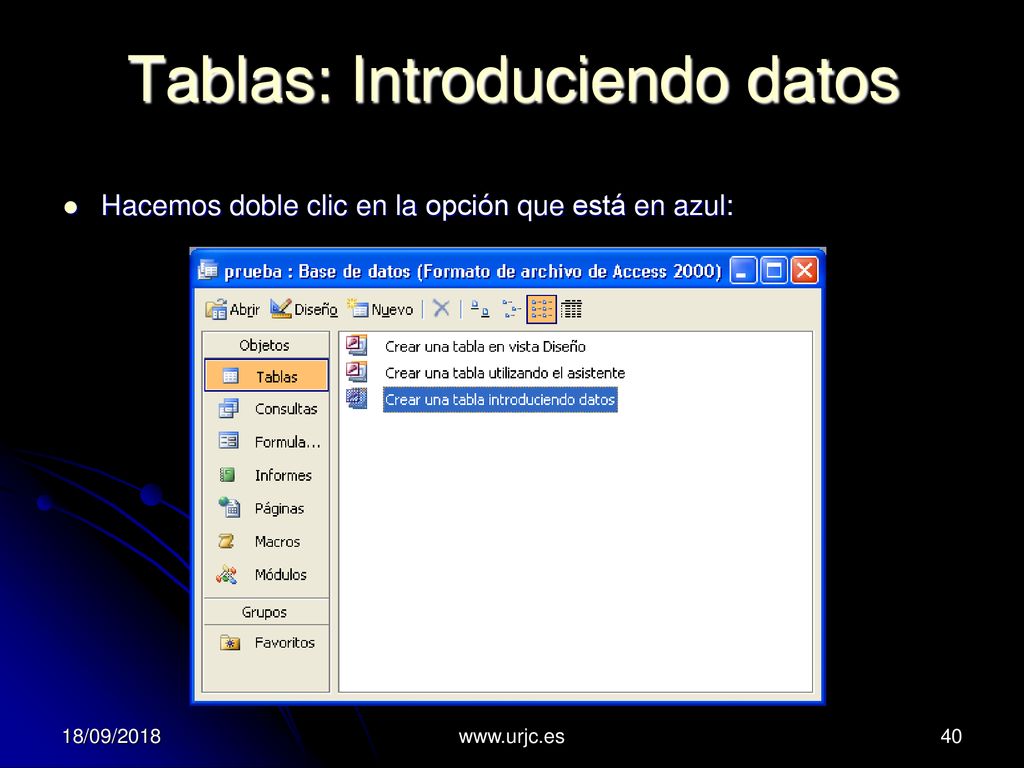 Tablas: Introduciendo datos

Hacemos doble clic en la opción que está en azul:

prueba : Base de datos (Formato de archivo de Access 2000)

Abrir Diseño Nuevo

Objetos
Tablas
Consultas
Formula...
Informes
Páginas
Macros
Módulos
Grupos
Favoritos

Crear una tabla en vista Diseño
Crear una tabla utilizando el asistente
Crear una tabla introduciendo datos

18/09/2018
www.urjc.es
40